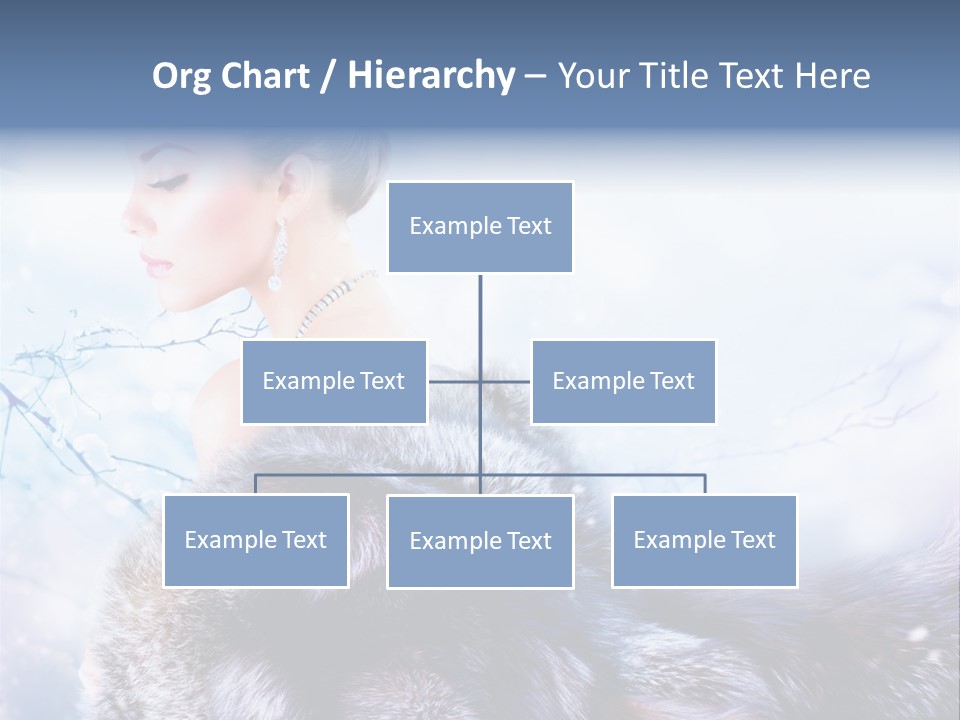 Org Chart / Hierarchy – Your Title Text Here

Example Text

Example Text

Example Text

Example Text

Example Text

Example Text